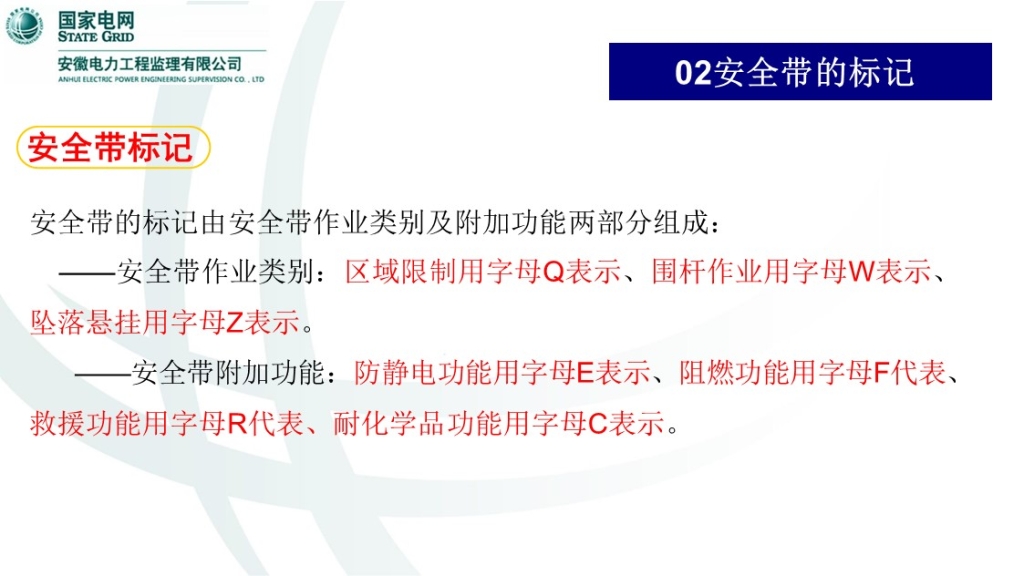 国家电网
STATE GRID
安徽电力工程监理有限公司
ANHUI ELECTRIC POWER ENGINEERING SUPERVISION CO., LTD

02安全带的标记

安全带标记

安全带的标记由安全带作业类别及附加功能两部分组成：

——安全带作业类别：区域限制用字母Q表示、围杆作业用字母W表示、坠落悬挂用字母Z表示。

——安全带附加功能：防静电功能用字母E表示、阻燃功能用字母F代表、救援功能用字母R代表、耐化学品功能用字母C表示。